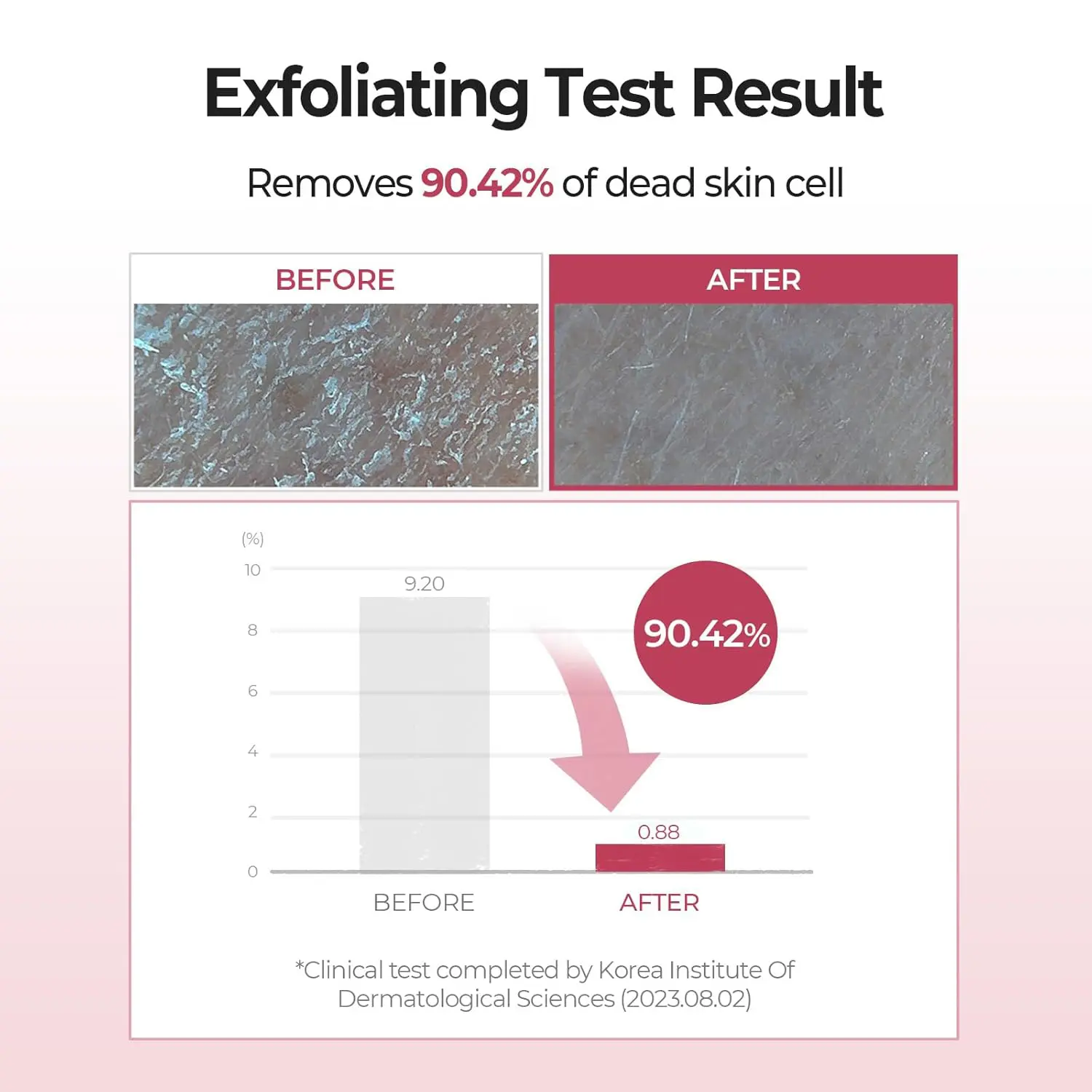 Exfoliating Test Result

Removes 90.42% of dead skin cell

BEFORE

AFTER

(%)
10
8
6
4
2
0

9.20

90.42%

0.88

BEFORE

AFTER

*Clinical test completed by Korea Institute Of Dermatological Sciences (2023.08.02)